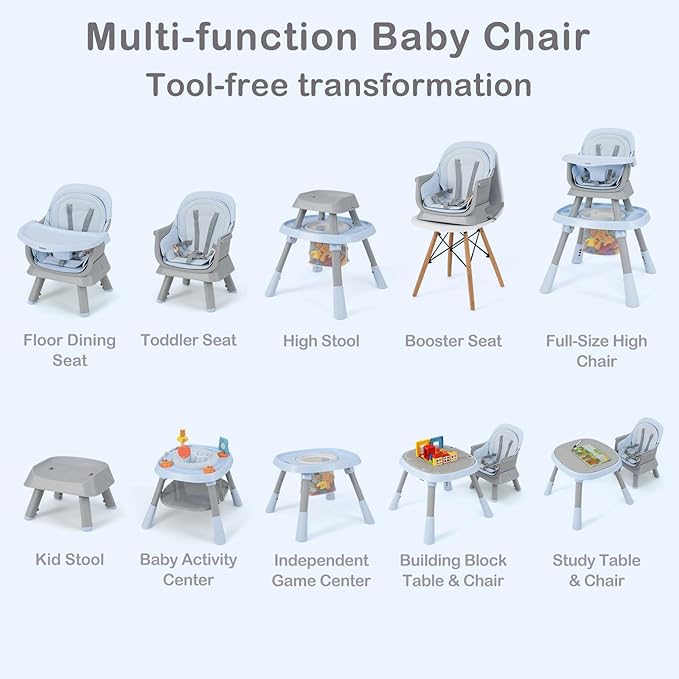 Multi-function Baby Chair
Tool-free transformation

Floor Dining Seat

Toddler Seat

High Stool

Booster Seat

Full-Size High Chair

Kid Stool

Baby Activity Center

Independent Game Center

Building Block Table & Chair

Study Table & Chair